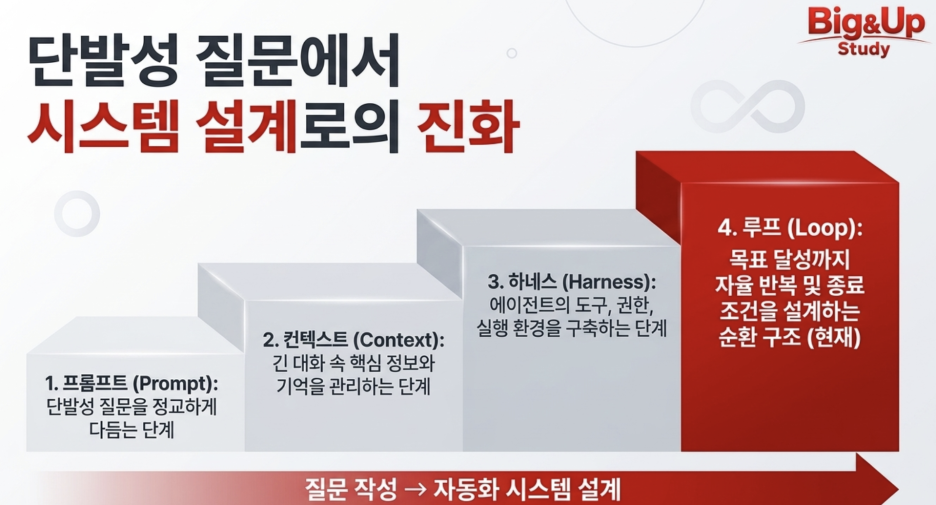 Big&Up
Study

단발성 질문에서
시스템 설계로의 진화

1. 프롬프트 (Prompt):
단발성 질문을 정교하게 다듬는 단계

2. 컨텍스트 (Context):
긴 대화 속 핵심 정보와 기억을 관리하는 단계

3. 하네스 (Harness):
에이전트의 도구, 권한, 실행 환경을 구축하는 단계

4. 루프 (Loop):
목표 달성까지 자율 반복 및 종료 조건을 설계하는 순환 구조 (현재)

질문 작성 → 자동화 시스템 설계